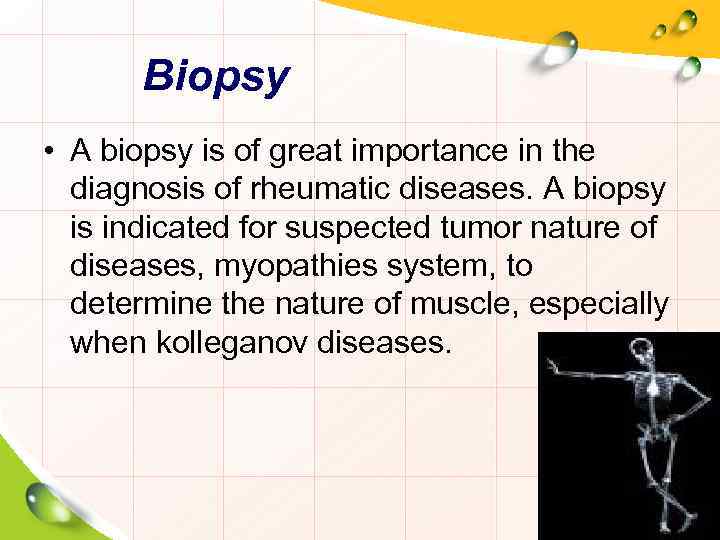 Biopsy

• A biopsy is of great importance in the diagnosis of rheumatic diseases. A biopsy is indicated for suspected tumor nature of diseases, myopathies system, to determine the nature of muscle, especially when kolleganov diseases.